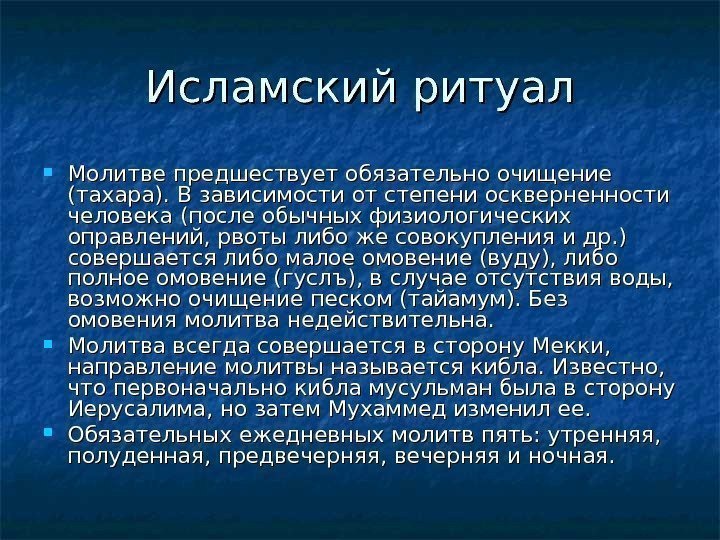 Исламский ритуал

Молитве предшествует обязательно очищение (тахара). В зависимости от степени оскверненности человека (после обычных физиологических оправлений, рвоты либо же совокупления и др.) совершается либо малое омовение (вуду), либо полное омовение (гуслъ), в случае отсутствия воды, возможно очищение песком (тайамум). Без омовения молитва недействительна.

Молитва всегда совершается в сторону Мекки, направление молитвы называется кибла. Известно, что первоначально кибла мусульман была в сторону Иерусалима, но затем Мухаммед изменил ее.

Обязательных ежедневных молитв пять: утренняя, полуденная, предвечерняя, вечерняя и ночная.